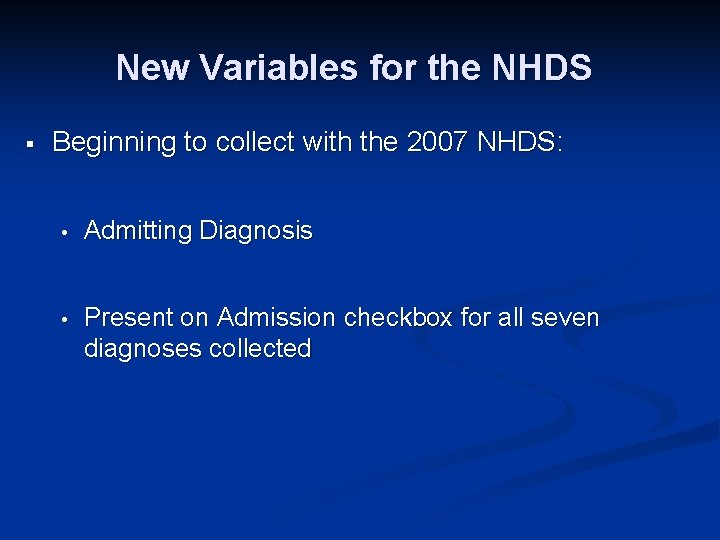 New Variables for the NHDS

▪ Beginning to collect with the 2007 NHDS:

• Admitting Diagnosis

• Present on Admission checkbox for all seven diagnoses collected